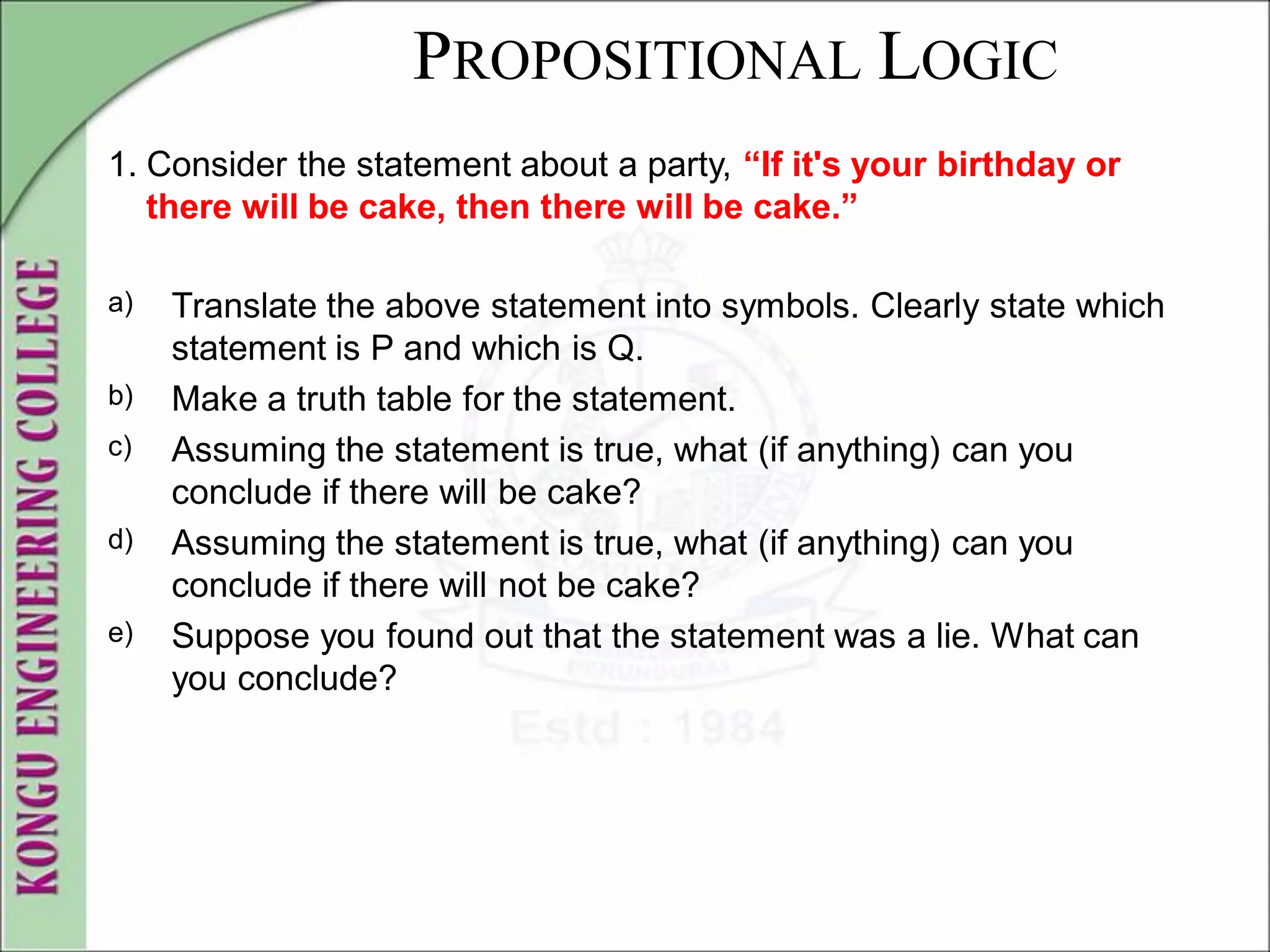 KONGU ENGINEERING COLLEGE

PROPOSITIONAL LOGIC

1. Consider the statement about a party, “If it's your birthday or there will be cake, then there will be cake.”

a) Translate the above statement into symbols. Clearly state which statement is P and which is Q.

b) Make a truth table for the statement.

c) Assuming the statement is true, what (if anything) can you conclude if there will be cake?

d) Assuming the statement is true, what (if anything) can you conclude if there will not be cake?

e) Suppose you found out that the statement was a lie. What can you conclude?

PERUNDURAI
Estd : 1984